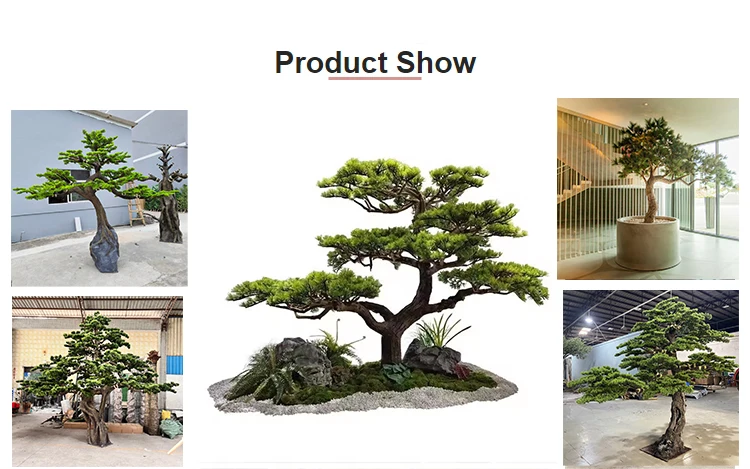 Product Show